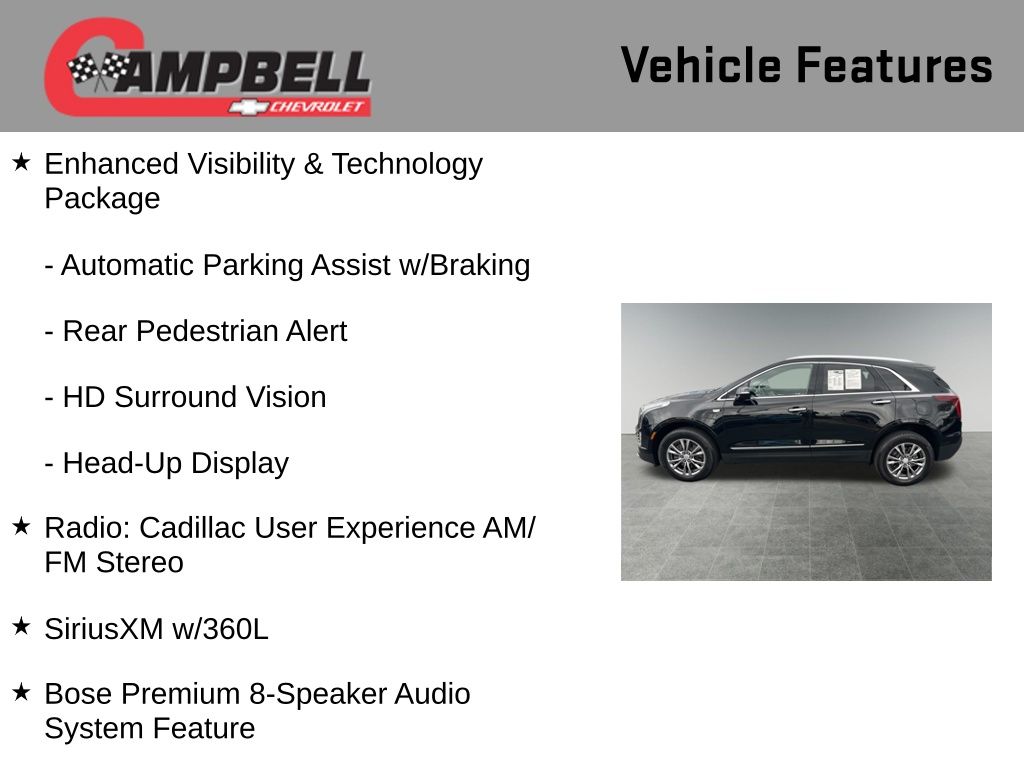 CAMPBELL
CHEVROLET

Vehicle Features

★ Enhanced Visibility & Technology Package

- Automatic Parking Assist w/Braking

- Rear Pedestrian Alert

- HD Surround Vision

- Head-Up Display

★ Radio: Cadillac User Experience AM/FM Stereo

★ SiriusXM w/360L

★ Bose Premium 8-Speaker Audio System Feature